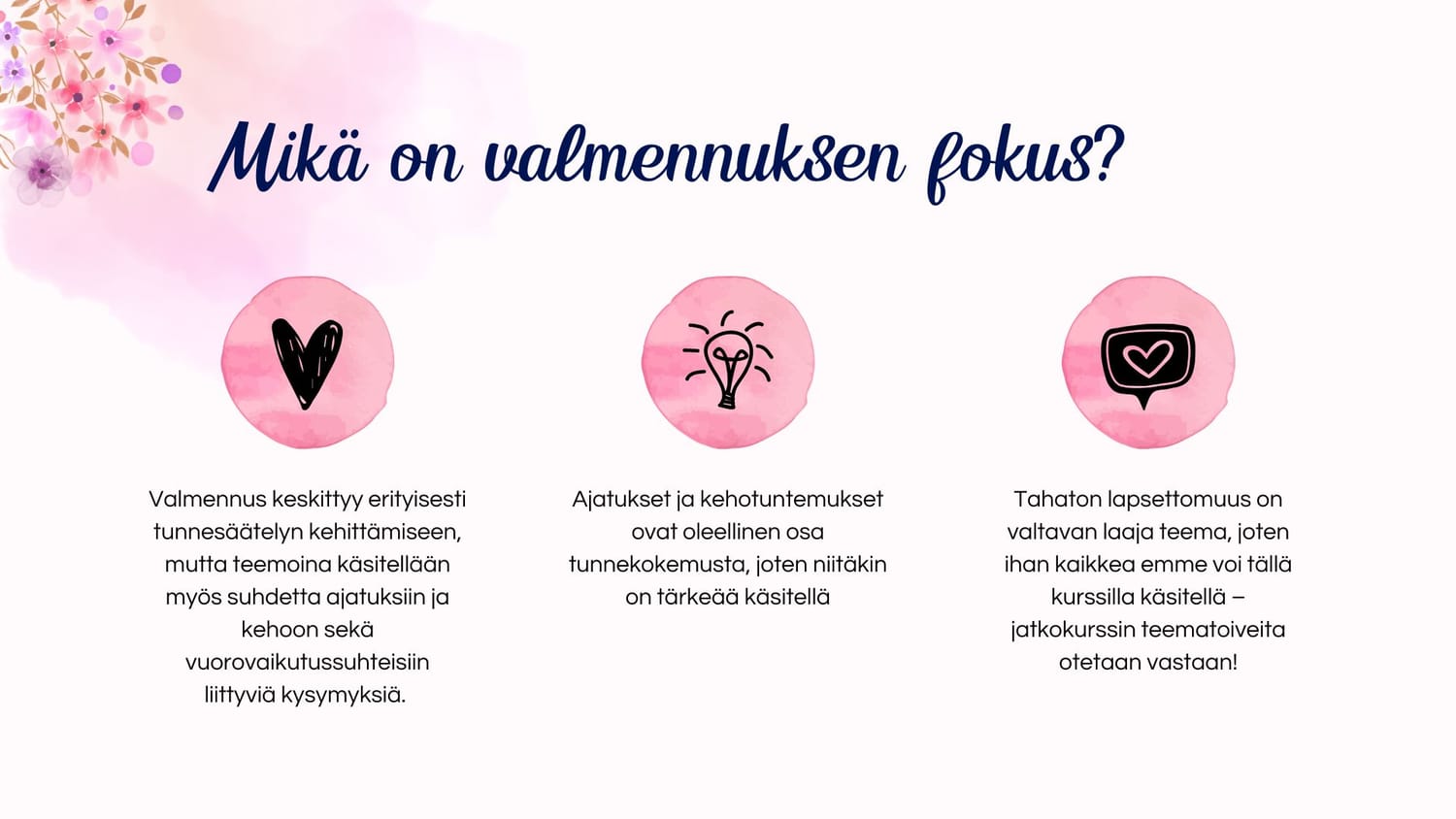 Mikä on valmennuksen fokus?

Valmennus keskittyy erityisesti tunnesäätelyn kehittämiseen, mutta teemoina käsitellään myös suhdetta ajatuksiin ja kehoon sekä vuorovaikutussuhteisiin liittyviä kysymyksiä.

Ajatukset ja kehotuntemukset ovat oleellinen osa tunnekokemusta, joten niitäkin on tärkeää käsitellä

Tahaton lapsettomuus on valtavan laaja teema, joten ihan kaikkea emme voi tällä kurssilla käsitellä – jatkokurssin teematoiveita otetaan vastaan!